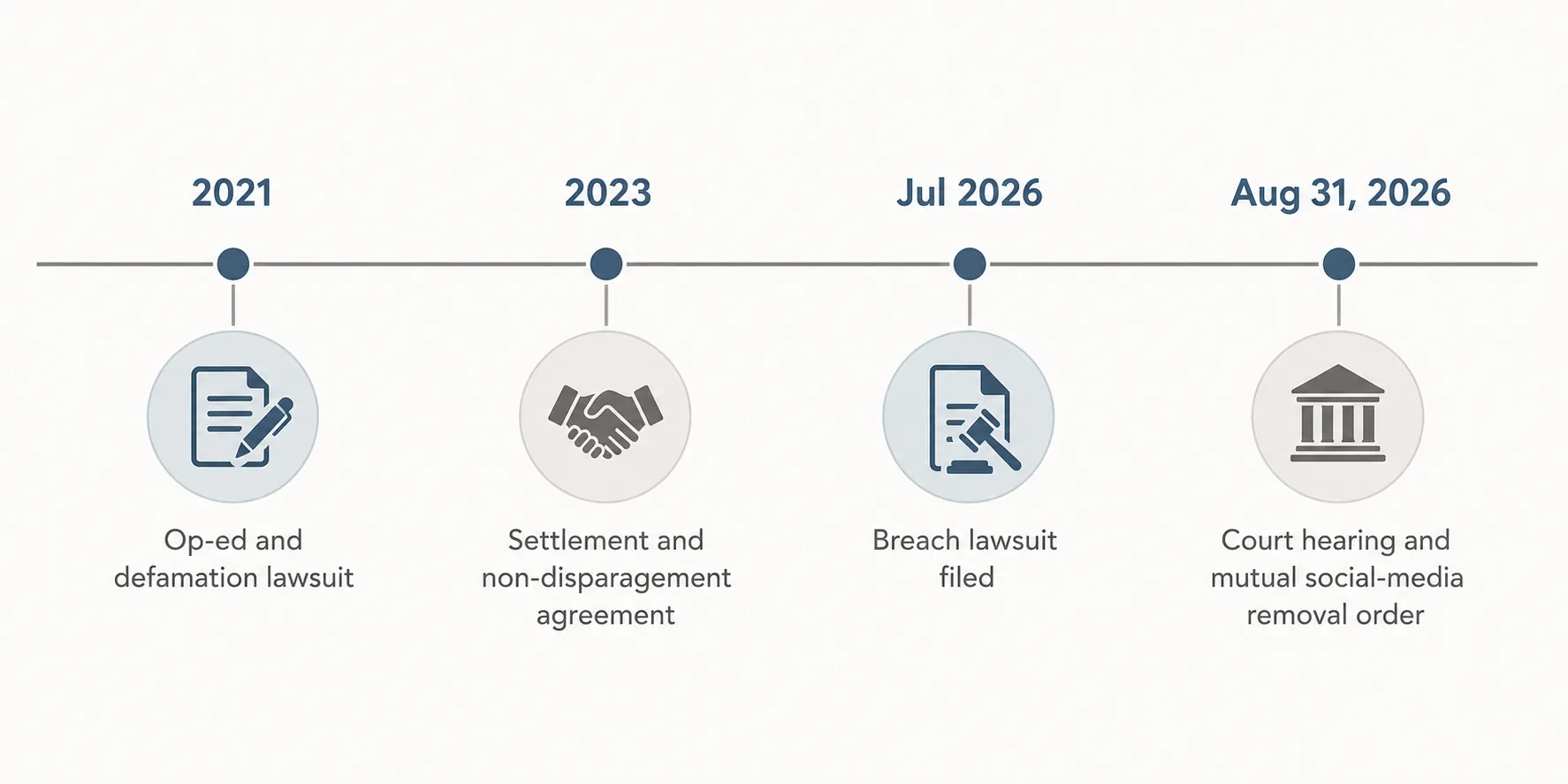 2021

Op-ed and defamation lawsuit

2023

Settlement and non-disparagement agreement

Jul 2026

Breach lawsuit filed

Aug 31, 2026

Court hearing and mutual social-media removal order